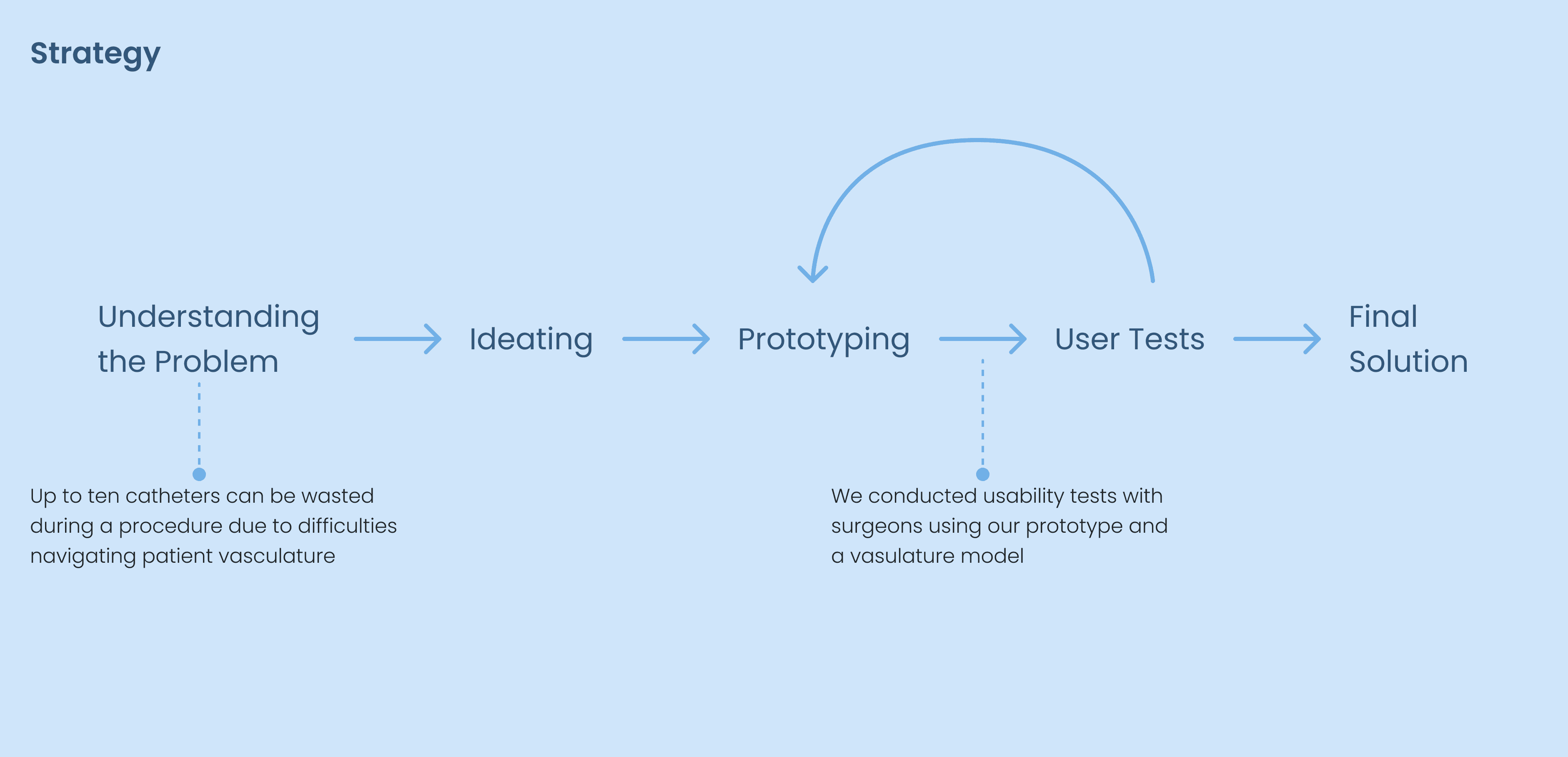 Strategy

Understanding the Problem

Ideating

Prototyping

User Tests

Final Solution

Up to ten catheters can be wasted during a procedure due to difficulties navigating patient vasculature

We conducted usability tests with surgeons using our prototype and a vasulature model